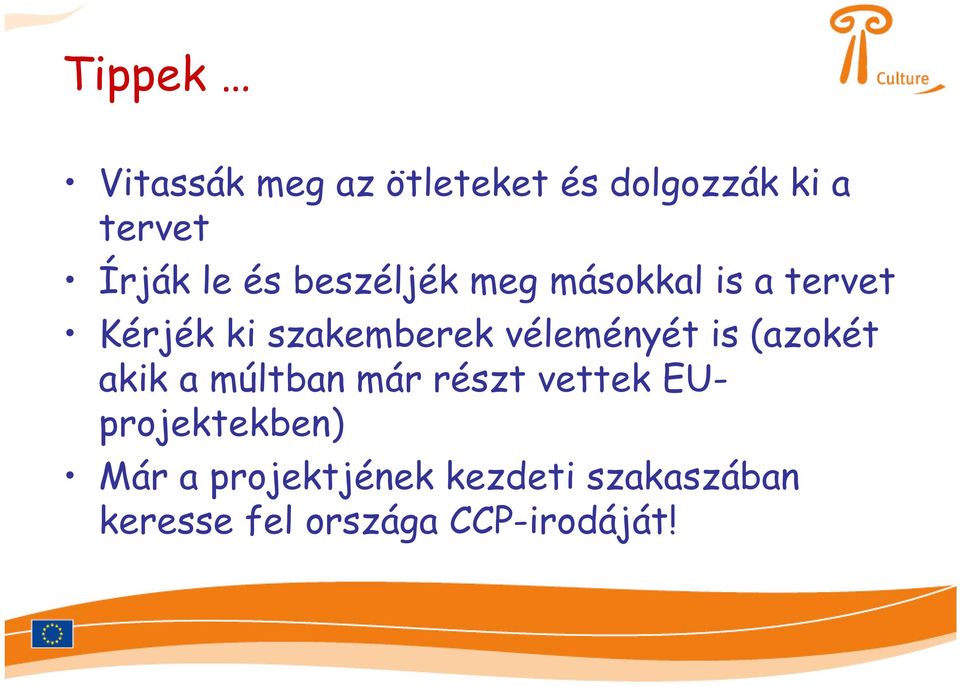 Tippek …

Culture

• Vitassák meg az ötleteket és dolgozzák ki a tervet
• Írják le és beszéljék meg másokkal is a tervet
• Kérjék ki szakemberek véleményét is (azokét akik a múltban már részt vettek EU-projektekben)
• Már a projektjének kezdeti szakaszában keresse fel országa CCP-irodáját!